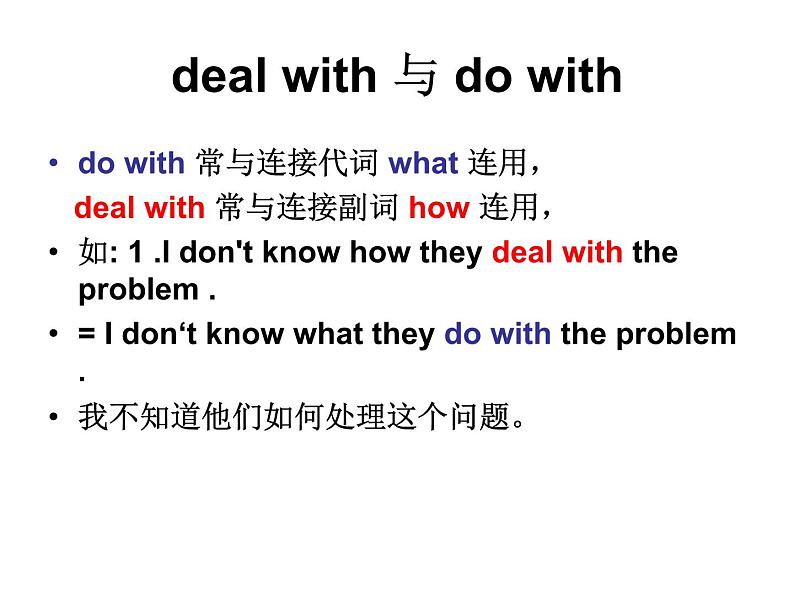 deal with 与 do with

• do with 常与连接代词 what 连用，
deal with 常与连接副词 how 连用，

• 如: 1 .I don't know how they deal with the problem .

• = I don‘t know what they do with the problem .

• 我不知道他们如何处理这个问题。